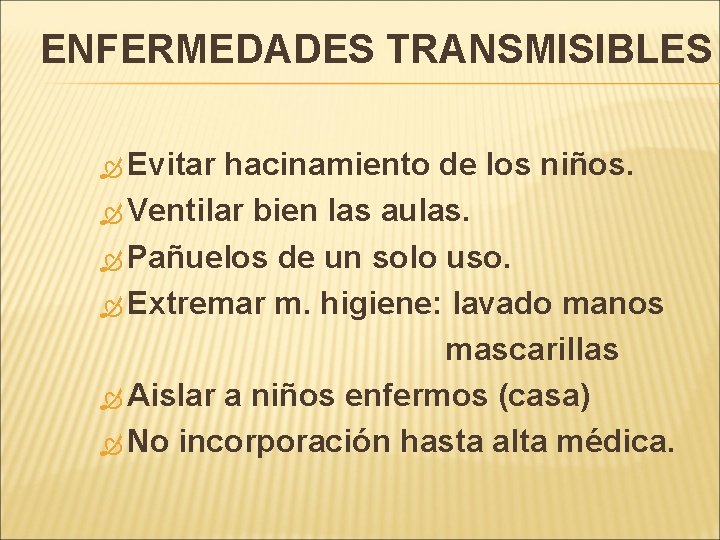 ENFERMEDADES TRANSMISIBLES

Evitar hacinamiento de los niños.
Ventilar bien las aulas.
Pañuelos de un solo uso.
Extremar m. higiene: lavado manos
mascarillas
Aislar a niños enfermos (casa)
No incorporación hasta alta médica.